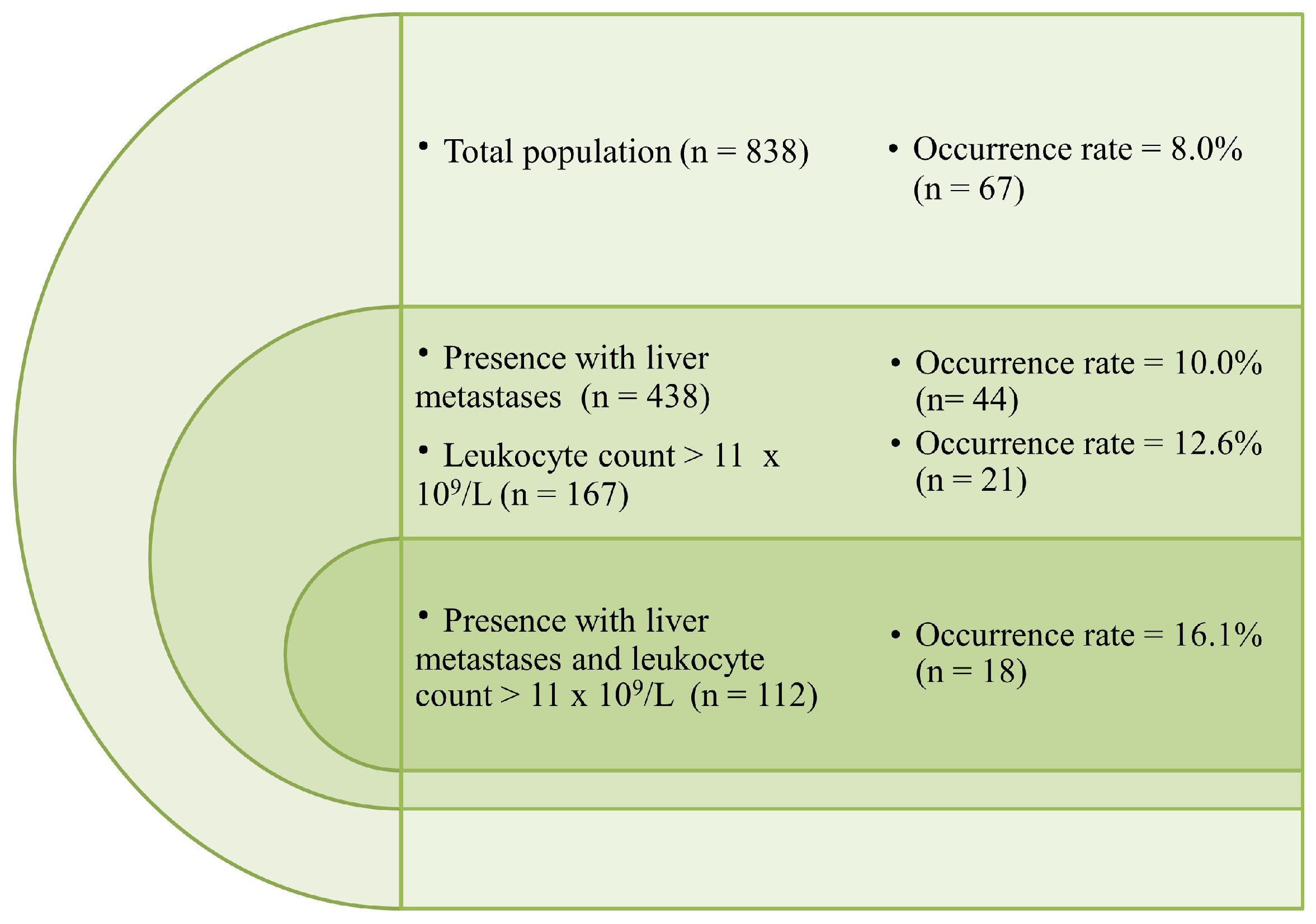 • Total population (n = 838)

• Occurrence rate = 8.0% (n = 67)

• Presence with liver metastases (n = 438)

• Leukocyte count > 11 x $10^9$/L (n = 167)

• Occurrence rate = 10.0% (n= 44)

• Occurrence rate = 12.6% (n = 21)

• Presence with liver metastases and leukocyte count > 11 x $10^9$/L (n = 112)

• Occurrence rate = 16.1% (n = 18)